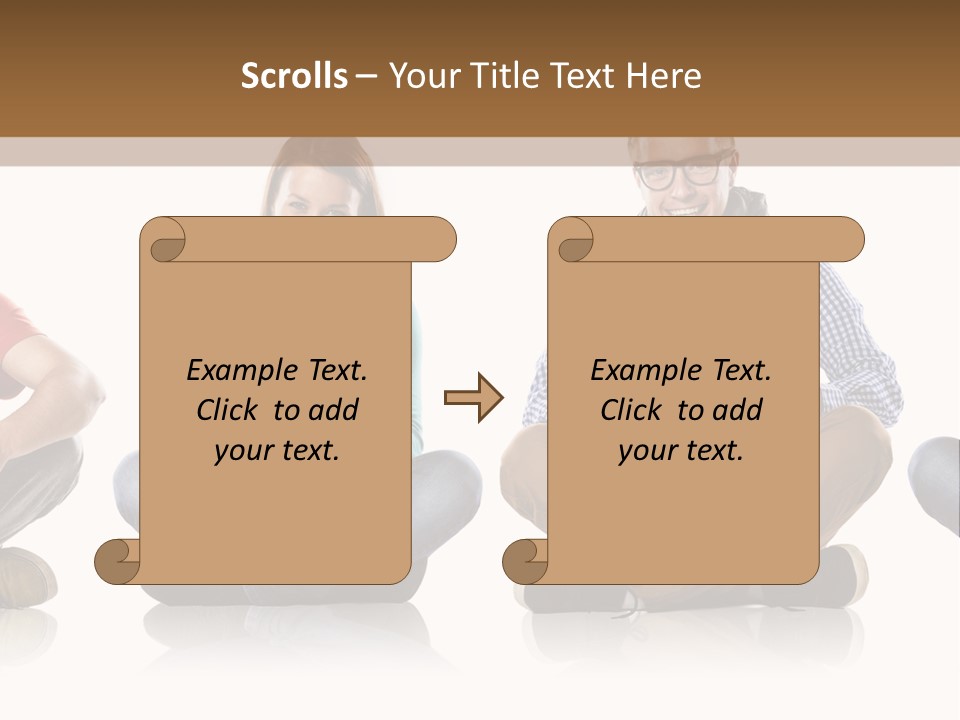 Scrolls – Your Title Text Here

Example Text. Click to add your text.

Example Text. Click to add your text.